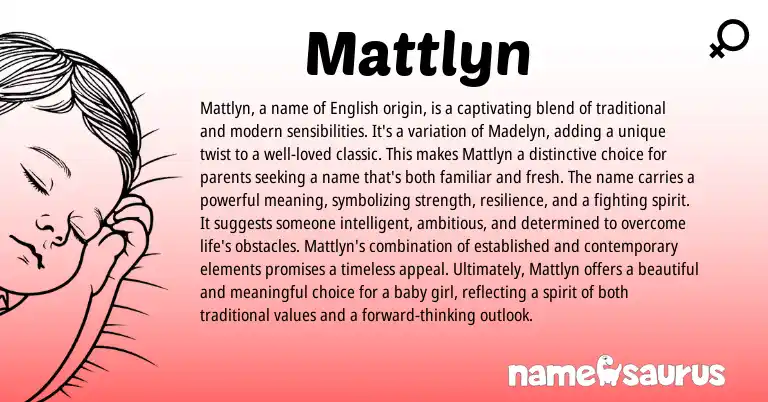 Mattlyn

Mattlyn, a name of English origin, is a captivating blend of traditional and modern sensibilities. It's a variation of Madelyn, adding a unique twist to a well-loved classic. This makes Mattlyn a distinctive choice for parents seeking a name that's both familiar and fresh. The name carries a powerful meaning, symbolizing strength, resilience, and a fighting spirit. It suggests someone intelligent, ambitious, and determined to overcome life's obstacles. Mattlyn's combination of established and contemporary elements promises a timeless appeal. Ultimately, Mattlyn offers a beautiful and meaningful choice for a baby girl, reflecting a spirit of both traditional values and a forward-thinking outlook.

namesaurus